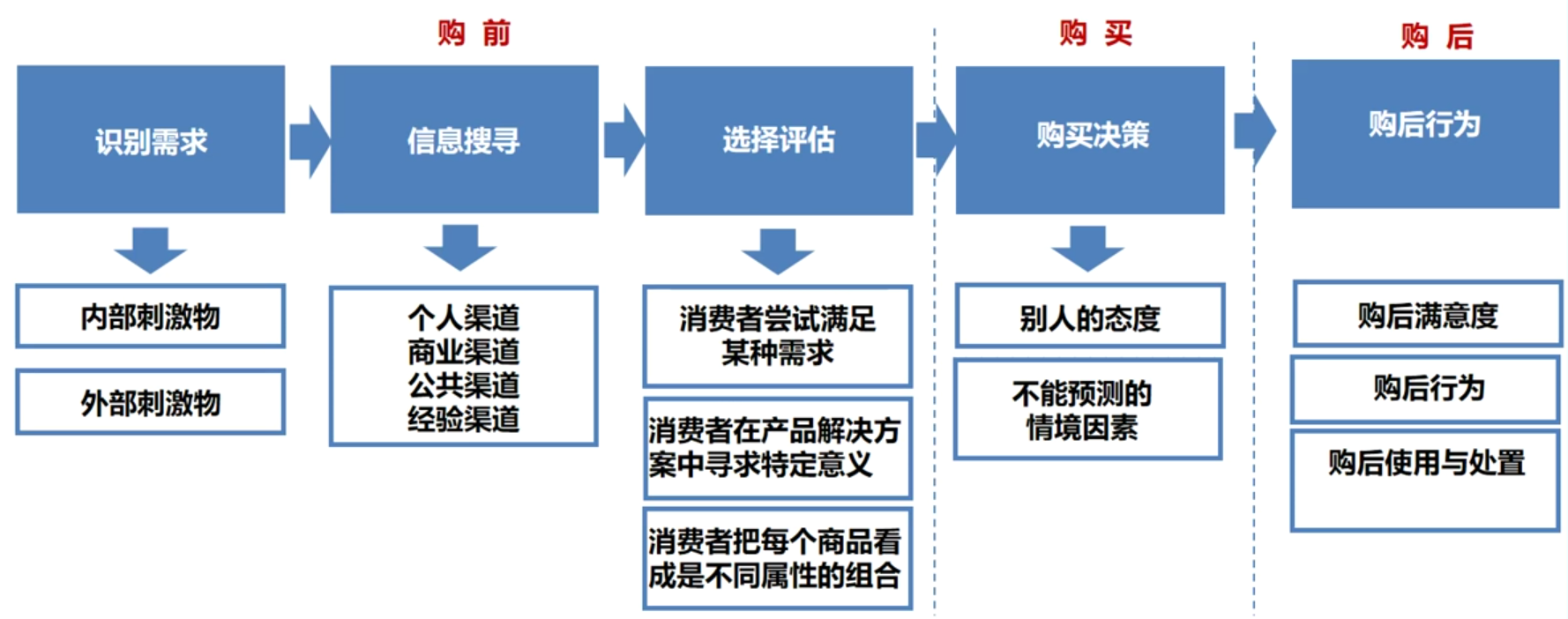 购 前

购 买

购 后

识别需求

信息搜寻

选择评估

购买决策

购后行为

内部刺激物

外部刺激物

个人渠道
商业渠道
公共渠道
经验渠道

消费者尝试满足某种需求

消费者在产品解决方案中寻求特定意义

消费者把每个商品看成是不同属性的组合

别人的态度

不能预测的情境因素

购后满意度

购后行为

购后使用与处置